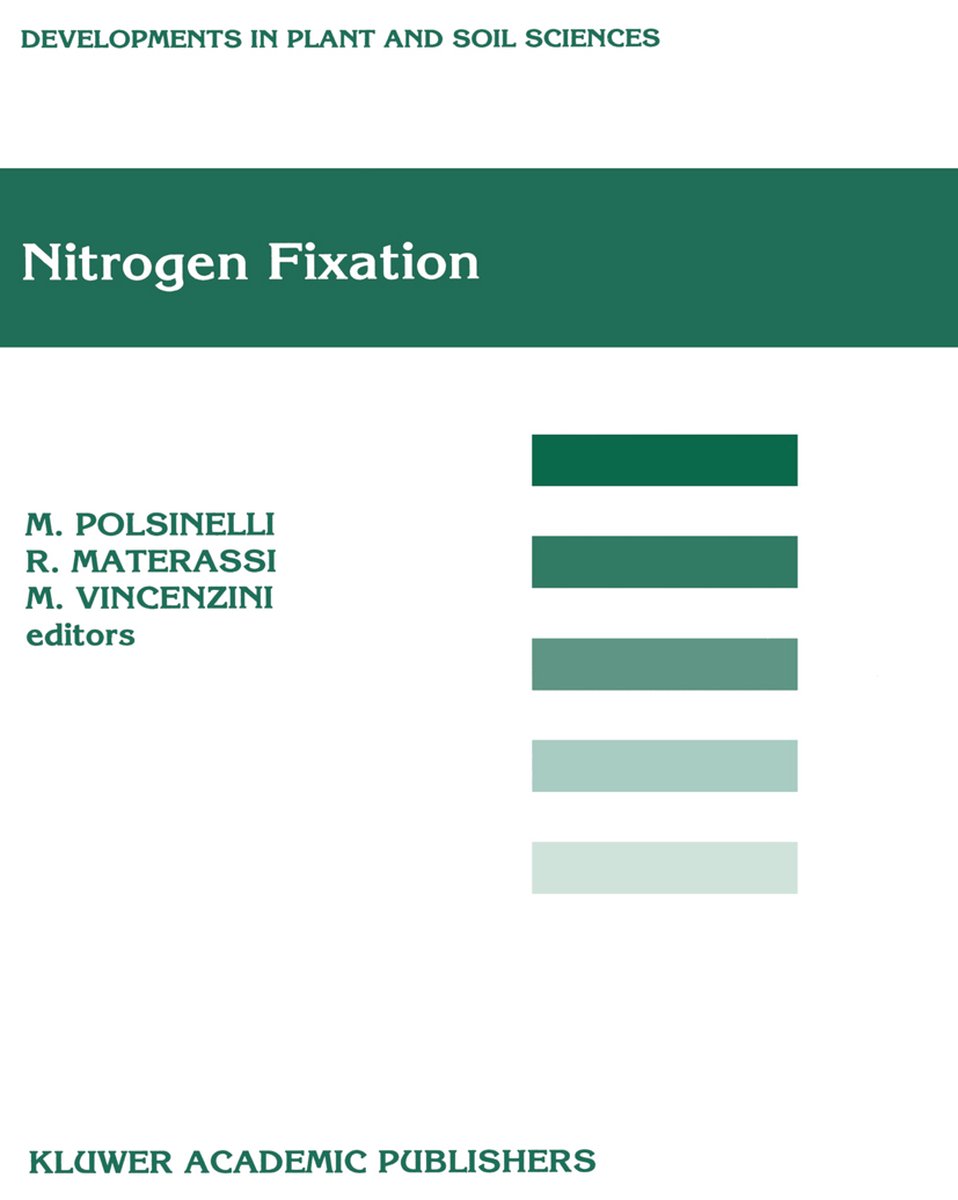 DEVELOPMENTS IN PLANT AND SOIL SCIENCES

Nitrogen Fixation

M. POLSINELLI
R. MATERASSI
M. VINCENZINI
editors

KLUWER ACADEMIC PUBLISHERS